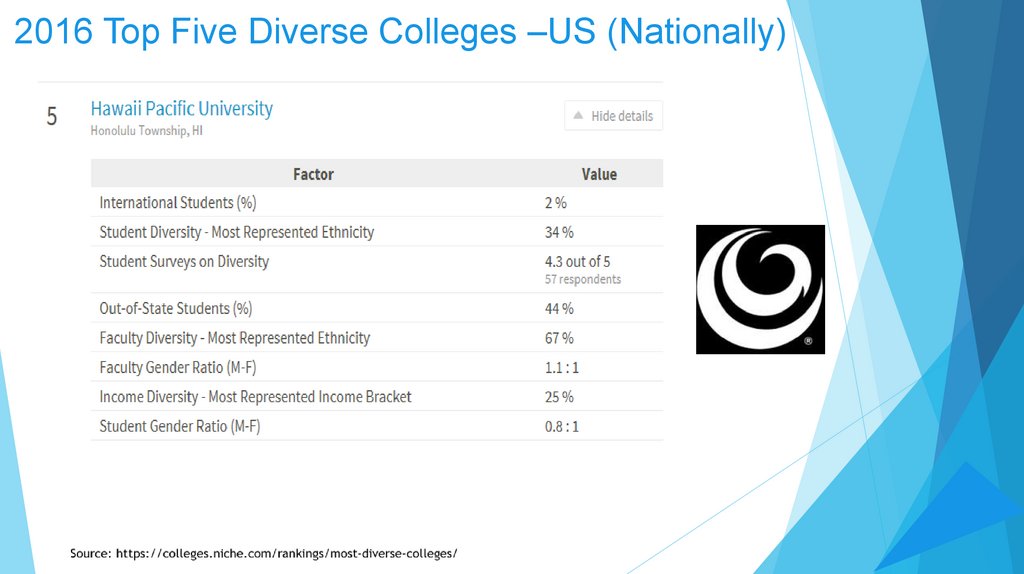 2016 Top Five Diverse Colleges –US (Nationally)

5 Hawaii Pacific University
Honolulu Township, HI

Hide details

| Factor | Value |
|---|---|
| International Students (%) | 2 % |
| Student Diversity - Most Represented Ethnicity | 34 % |
| Student Surveys on Diversity | 4.3 out of 5 57 respondents |
| Out-of-State Students (%) | 44 % |
| Faculty Diversity - Most Represented Ethnicity | 67 % |
| Faculty Gender Ratio (M-F) | 1.1 : 1 |
| Income Diversity - Most Represented Income Bracket | 25 % |
| Student Gender Ratio (M-F) | 0.8 : 1 |

®

Source: https://colleges.niche.com/rankings/most-diverse-colleges/